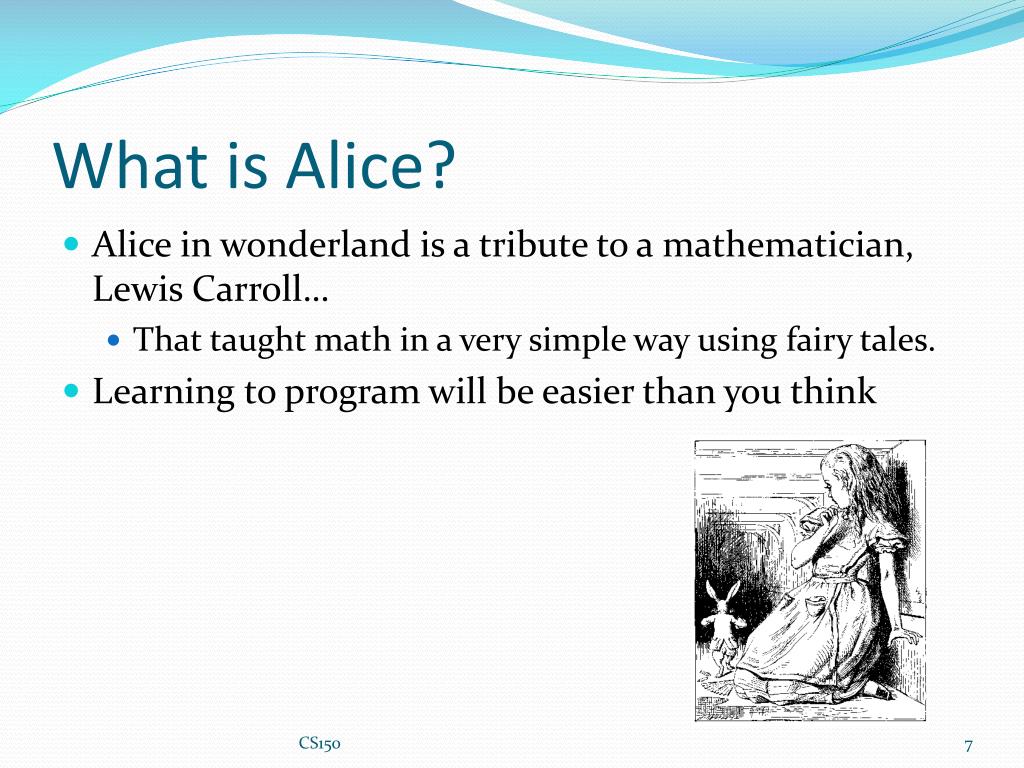 What is Alice?

Alice in wonderland is a tribute to a mathematician, Lewis Carroll…

That taught math in a very simple way using fairy tales.

Learning to program will be easier than you think

CS150

7